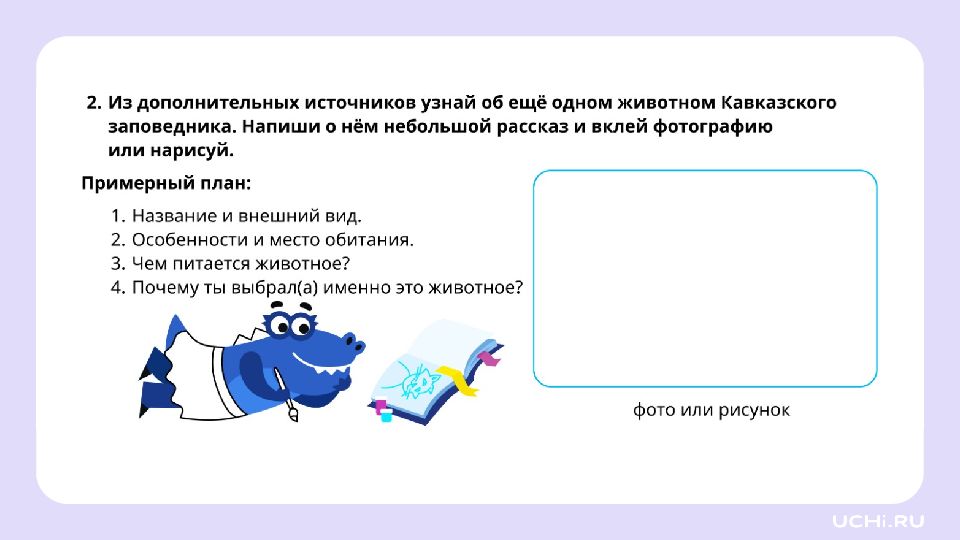 2. Из дополнительных источников узнай об ещё одном животном Кавказского заповедника. Напиши о нём небольшой рассказ и вклей фотографию или нарисуй.

Примерный план:

1. Название и внешний вид.
2. Особенности и место обитания.
3. Чем питается животное?
4. Почему ты выбрал(а) именно это животное?

фото или рисунок

UCHi.RU